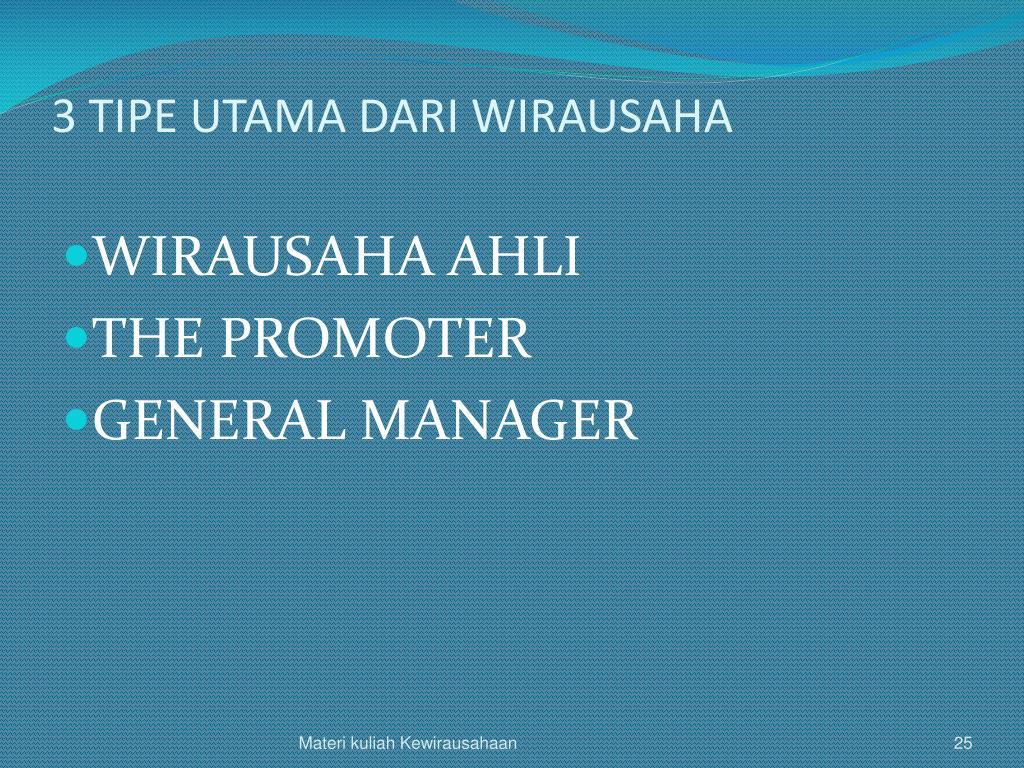 3 TIPE UTAMA DARI WIRAUSAHA

- WIRAUSAHA AHLI
- THE PROMOTER
- GENERAL MANAGER

Materi kuliah Kewirausahaan

25